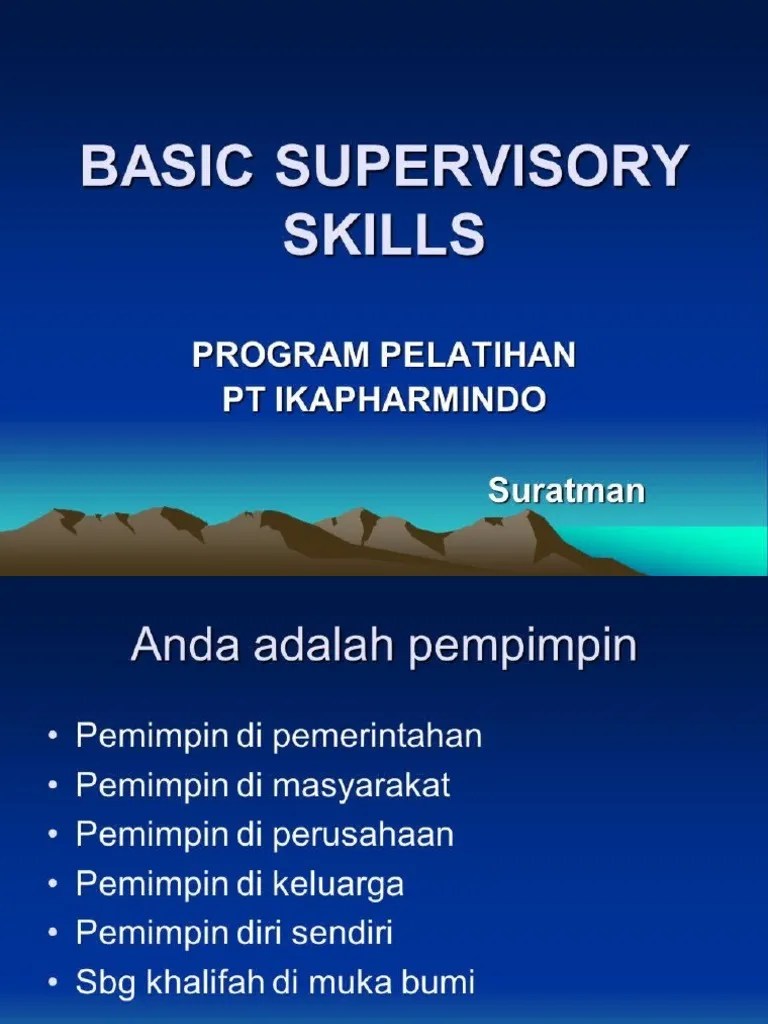 BASIC SUPERVISORY SKILLS

PROGRAM PELATIHAN
PT IKAPHARMINDO

Suratman

Anda adalah pempimpin

• Pemimpin di pemerintahan
• Pemimpin di masyarakat
• Pemimpin di perusahaan
• Pemimpin di keluarga
• Pemimpin diri sendiri
• Sbg khalifah di muka bumi